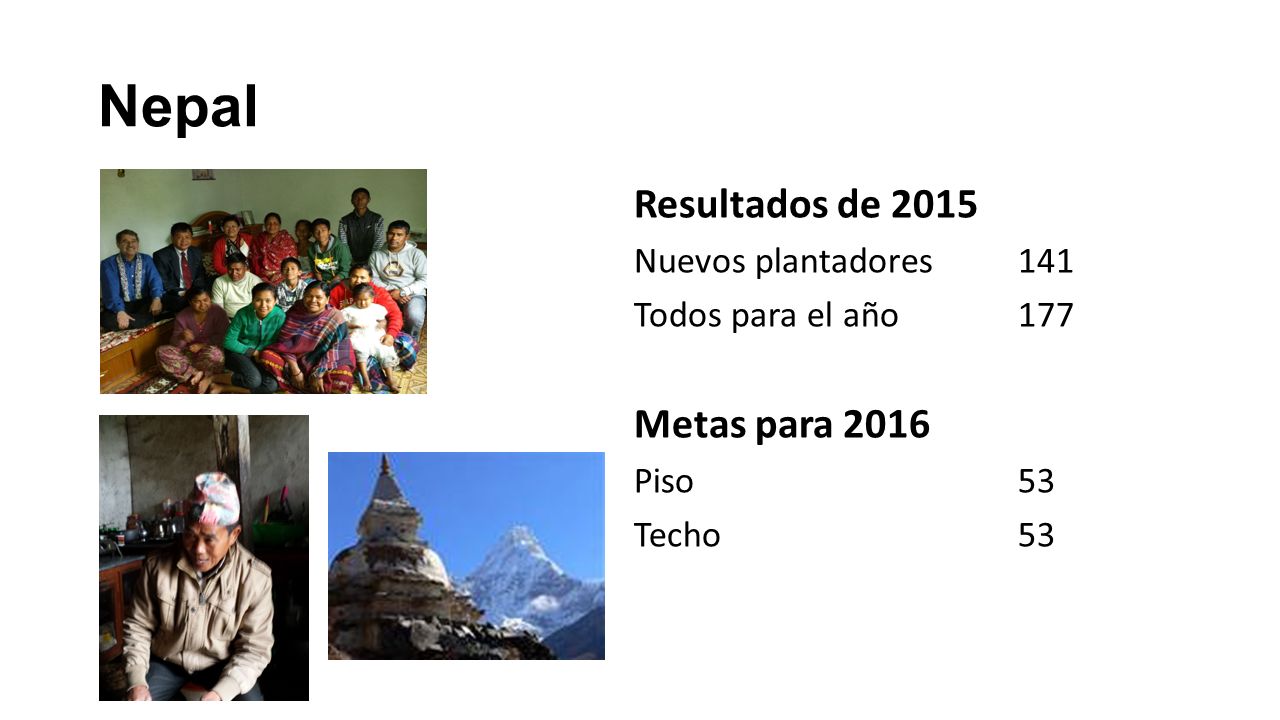 Nepal

Resultados de 2015

Nuevos plantadores 141

Todos para el año 177

Metas para 2016

Piso 53

Techo 53